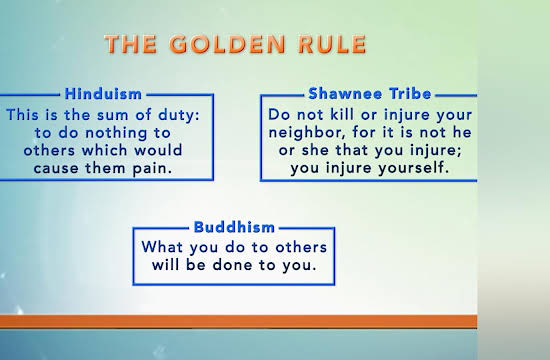 THE GOLDEN RULE

Hinduism
This is the sum of duty: to do nothing to others which would cause them pain.

Shawnee Tribe
Do not kill or injure your neighbor, for it is not he or she that you injure; you injure yourself.

Buddhism
What you do to others will be done to you.